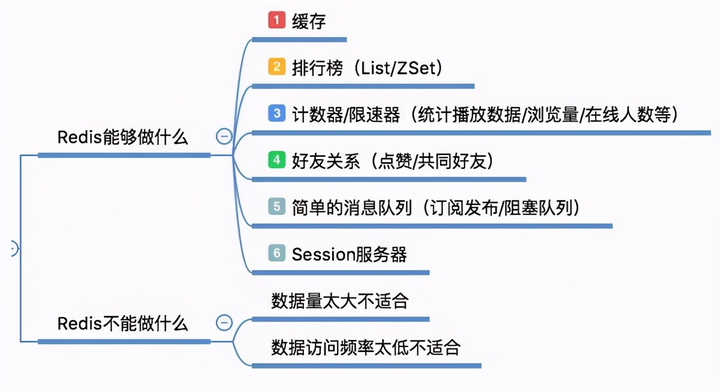 Redis能够做什么

1 缓存

2 排行榜（List/ZSet）

3 计数器/限速器（统计播放数据/浏览量/在线人数等）

4 好友关系（点赞/共同好友）

5 简单的消息队列（订阅发布/阻塞队列）

6 Session服务器

Redis不能做什么

数据量太大不适合

数据访问频率太低不适合